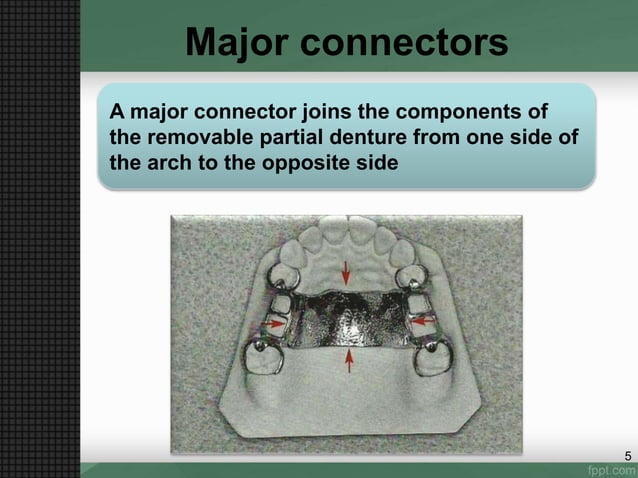 Major connectors

A major connector joins the components of the removable partial denture from one side of the arch to the opposite side

5

fppt.com